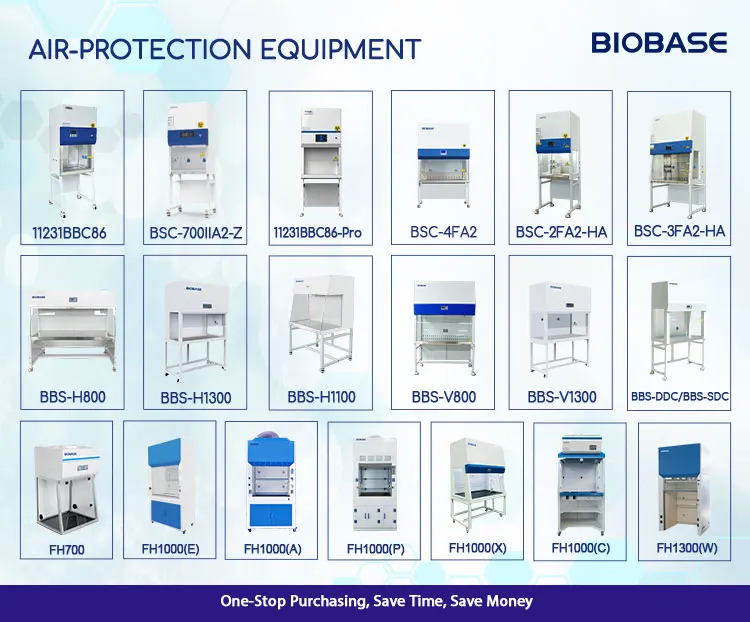 AIR-PROTECTION EQUIPMENT

BIOBASE

11231BBC86
BSC-700IIA2-Z
11231BBC86-Pro
BSC-4FA2
BSC-2FA2-HA
BSC-3FA2-HA

BBS-H800
BBS-H1300
BBS-H1100
BBS-V800
BBS-V1300
BBS-DDC/BBS-SDC

FH700
FH1000(E)
FH1000(A)
FH1000(P)
FH1000(X)
FH1000(C)
FH1300(W)

One-Stop Purchasing, Save Time, Save Money